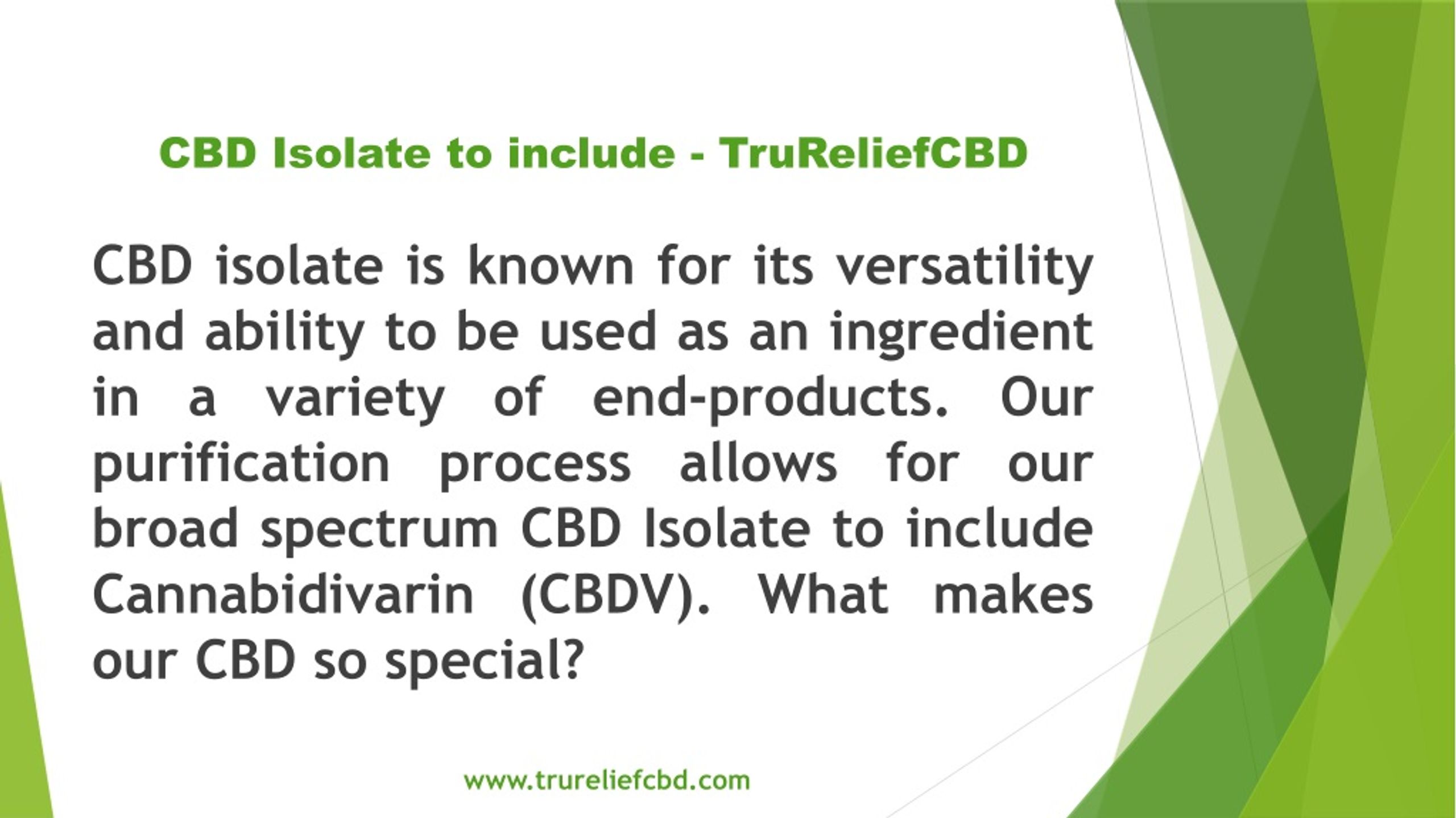 CBD Isolate to include - TruReliefCBD

CBD isolate is known for its versatility and ability to be used as an ingredient in a variety of end-products. Our purification process allows for our broad spectrum CBD Isolate to include Cannabidivarin (CBDV). What makes our CBD so special?

www.trureliefcbd.com